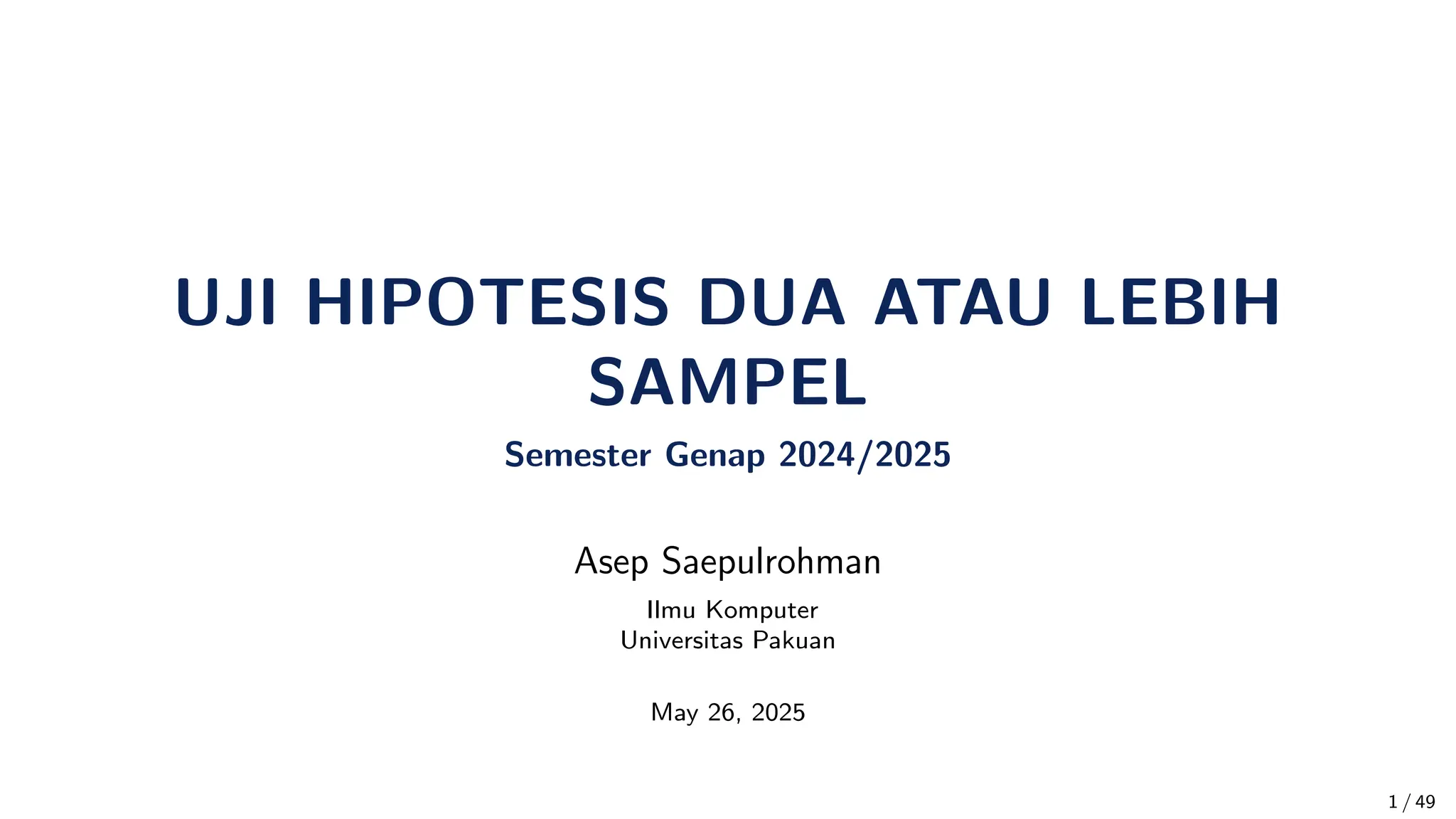 UJI HIPOTESIS DUA ATAU LEBIH SAMPEL

Semester Genap 2024/2025

Asep Saepulrohman

Ilmu Komputer
Universitas Pakuan

May 26, 2025

1 / 49